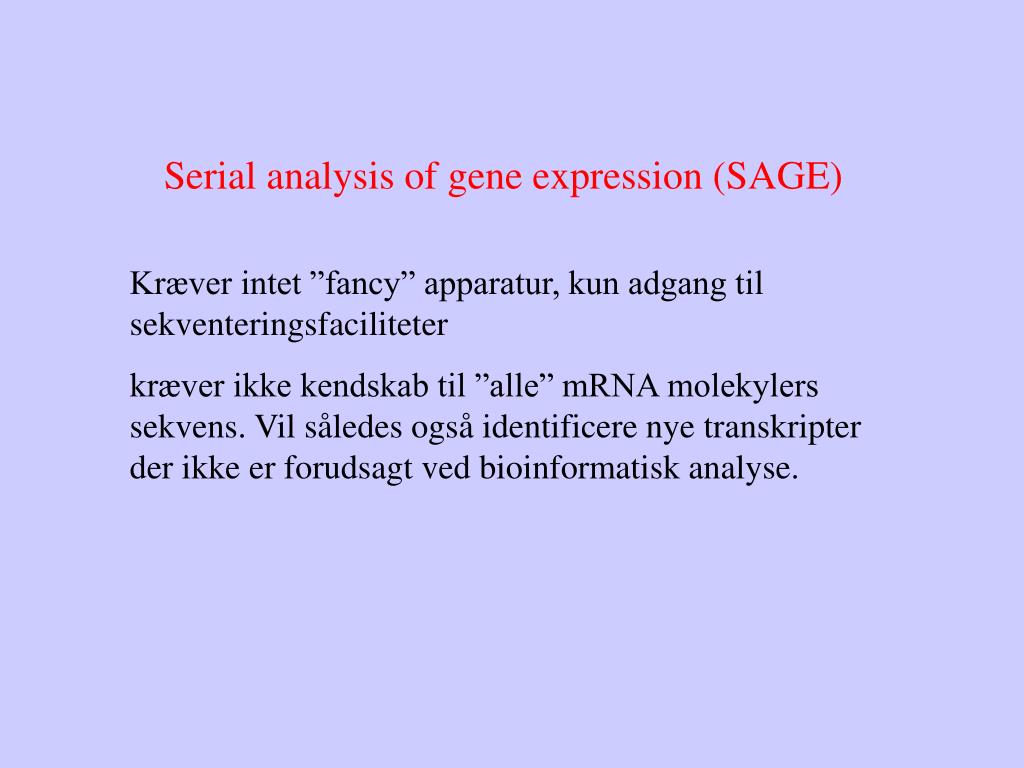 Serial analysis of gene expression (SAGE)

Kræver intet ”fancy” apparatur, kun adgang til sekventeringsfaciliteter

kræver ikke kendskab til ”alle” mRNA molekylers sekvens. Vil således også identificere nye transkripter der ikke er forudsagt ved bioinformatisk analyse.